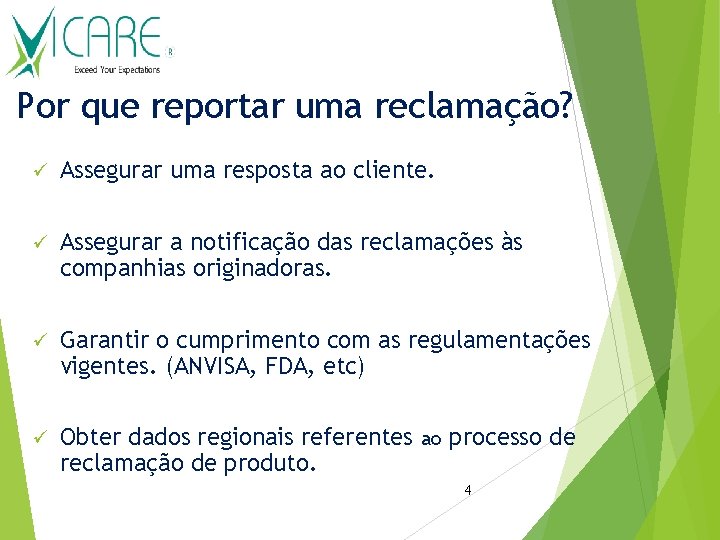 VICARE®
Exceed Your Expectations

Por que reportar uma reclamação?

✓ Assegurar uma resposta ao cliente.

✓ Assegurar a notificação das reclamações às companhias originadoras.

✓ Garantir o cumprimento com as regulamentações vigentes. (ANVISA, FDA, etc)

✓ Obter dados regionais referentes ao processo de reclamação de produto.

4